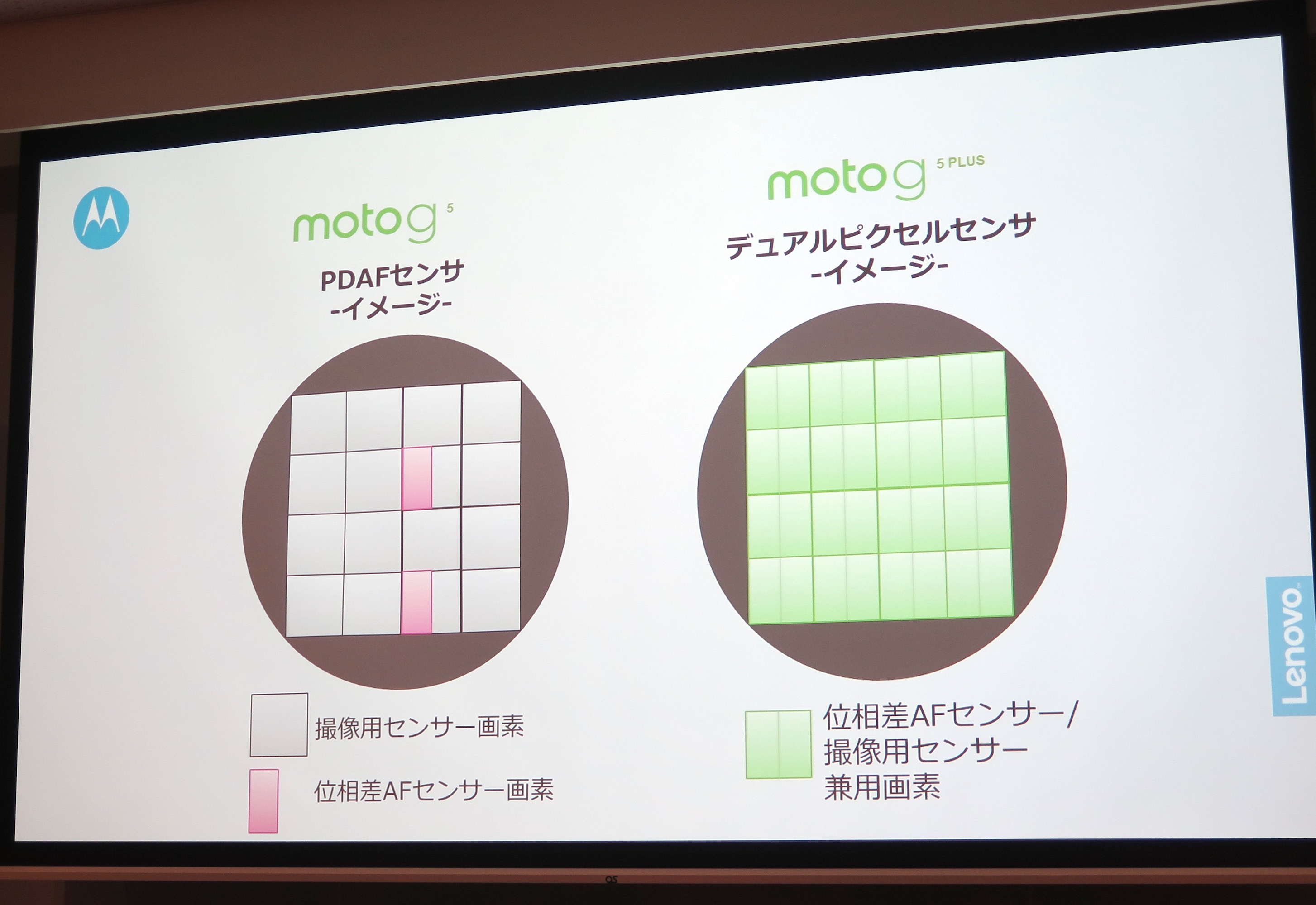 moto g 5

PDAFセンサ
-イメージ-

撮像用センサー画素

位相差AFセンサー画素

moto g 5 PLUS

デュアルピクセルセンサ
-イメージ-

位相差AFセンサー/
撮像用センサー
兼用画素

Lenovo